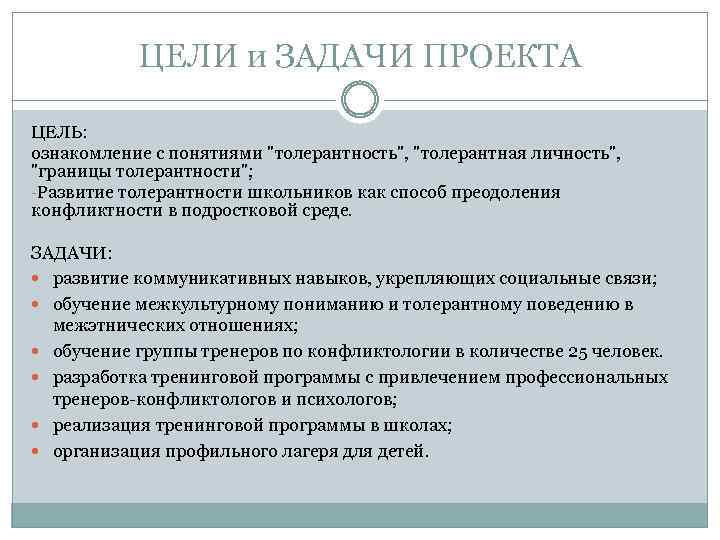 ЦЕЛИ и ЗАДАЧИ ПРОЕКТА

ЦЕЛЬ:
ознакомление с понятиями "толерантность", "толерантная личность", "границы толерантности";
-Развитие толерантности школьников как способ преодоления конфликтности в подростковой среде.

ЗАДАЧИ:
- развитие коммуникативных навыков, укрепляющих социальные связи;
- обучение межкультурному пониманию и толерантному поведению в межэтнических отношениях;
- обучение группы тренеров по конфликтологии в количестве 25 человек.
- разработка тренинговой программы с привлечением профессиональных тренеров-конфликтологов и психологов;
- реализация тренинговой программы в школах;
- организация профильного лагеря для детей.